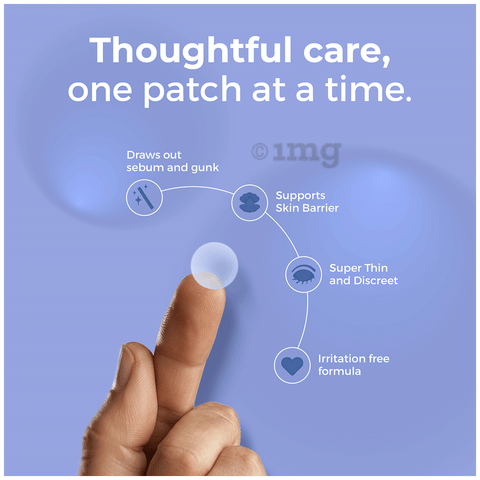 Thoughtful care, one patch at a time.

Draws out sebum and gunk

Supports Skin Barrier

Super Thin and Discreet

Irritation free formula

©1mg